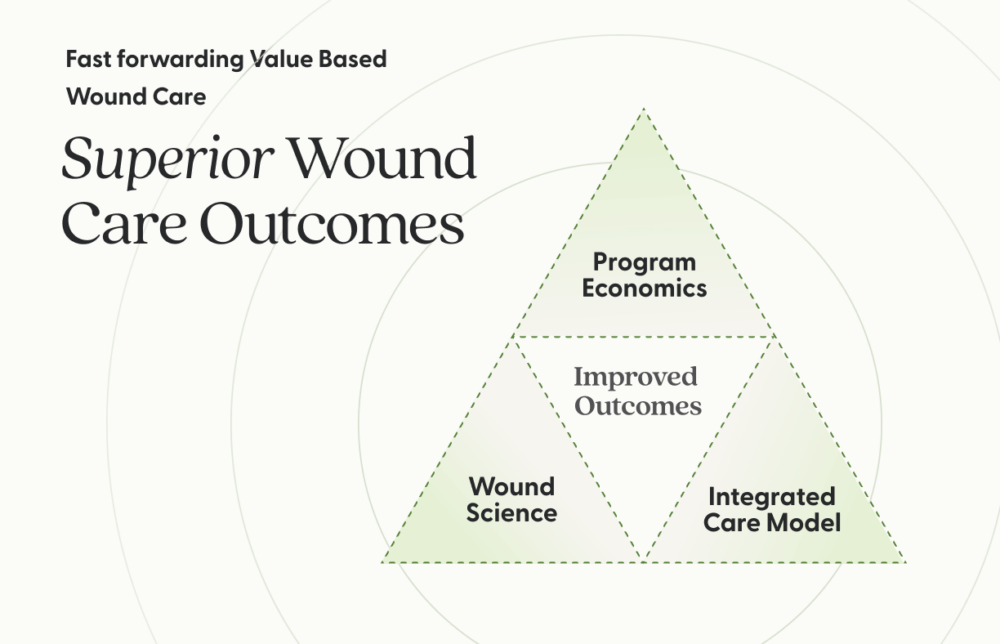 Fast forwarding Value Based Wound Care

Superior Wound Care Outcomes

Program Economics

Improved Outcomes

Wound Science

Integrated Care Model